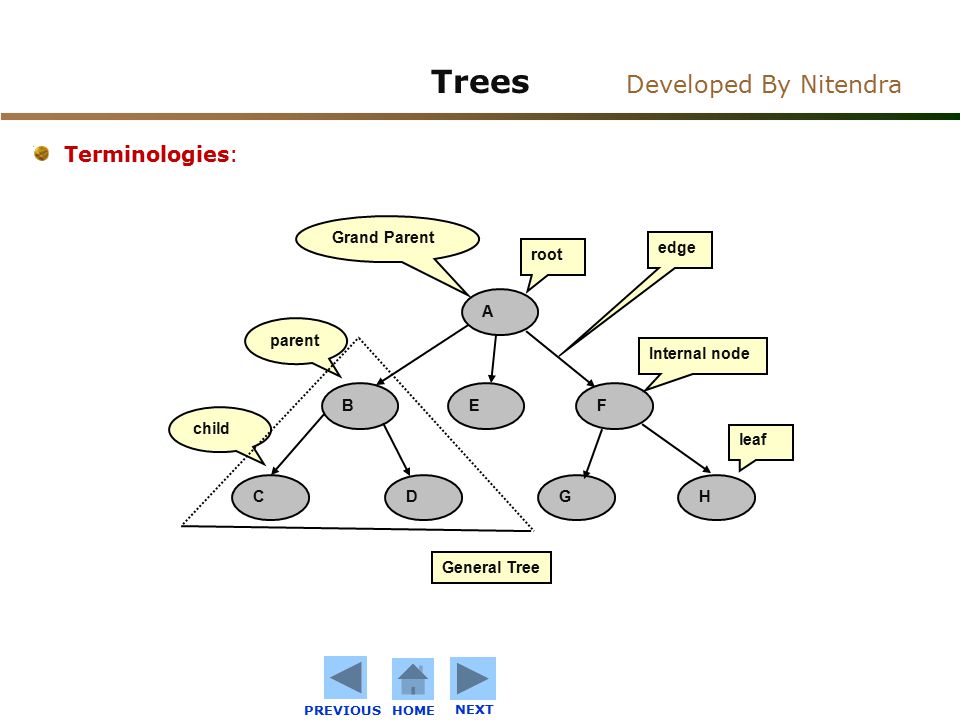 Trees Developed By Nitendra

Terminologies:

Grand Parent
root
edge
A
parent
Internal node
B
E
F
child
leaf
C
D
G
H
General Tree

PREVIOUS HOME NEXT